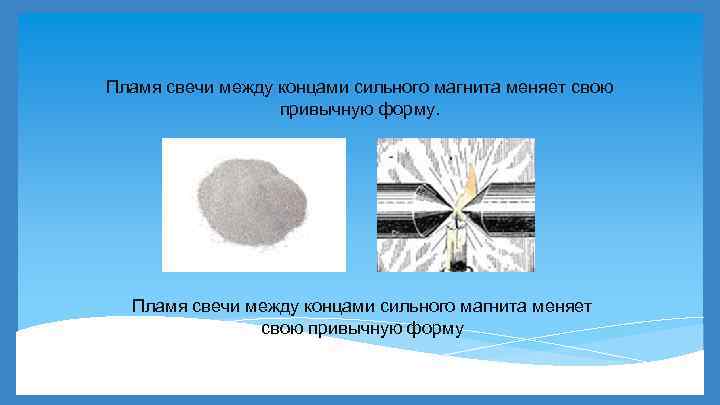 Пламя свечи между концами сильного магнита меняет свою привычную форму.

Пламя свечи между концами сильного магнита меняет свою привычную форму